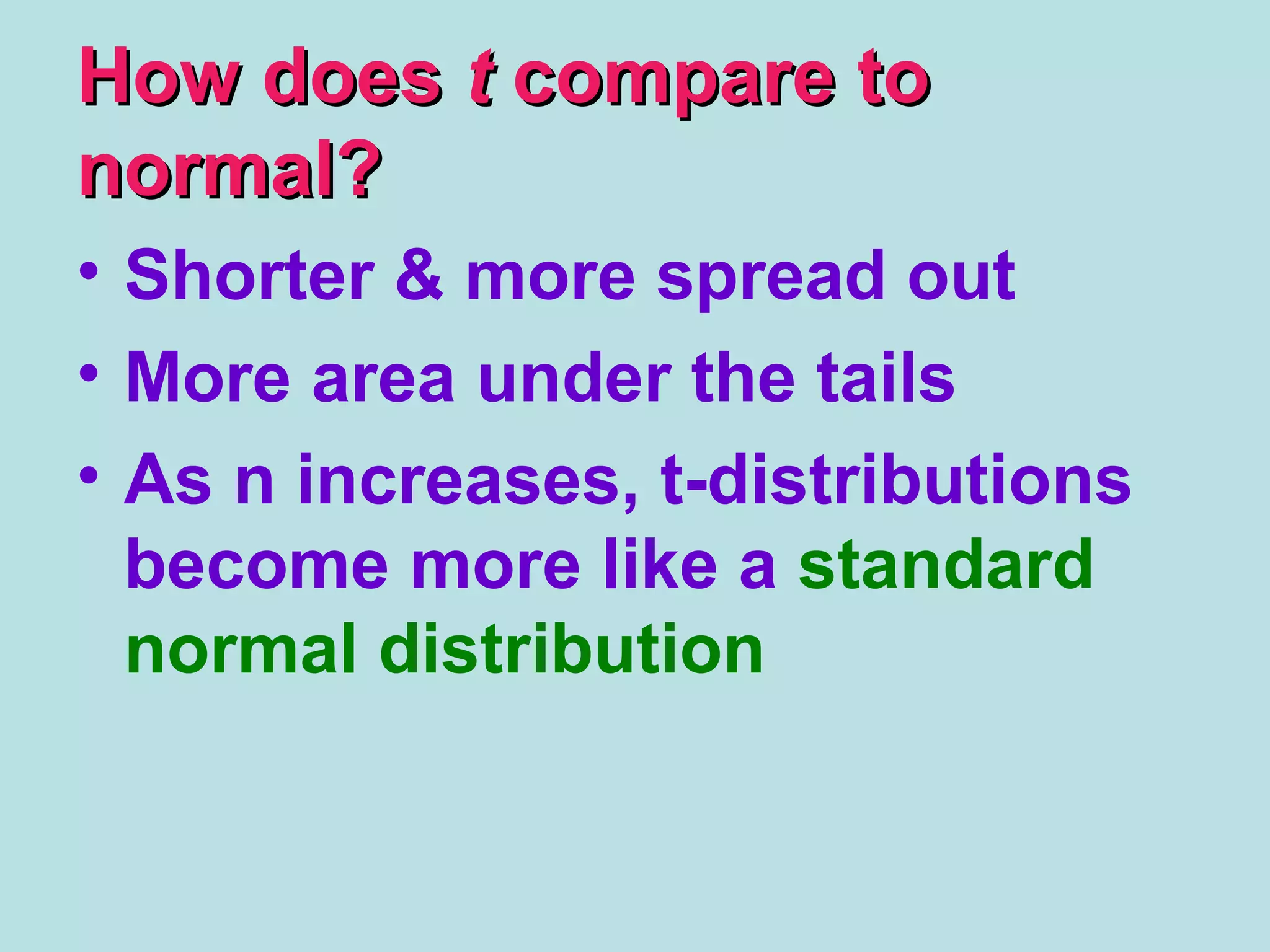 How does t compare to normal?

• Shorter & more spread out
• More area under the tails
• As n increases, t-distributions become more like a standard normal distribution